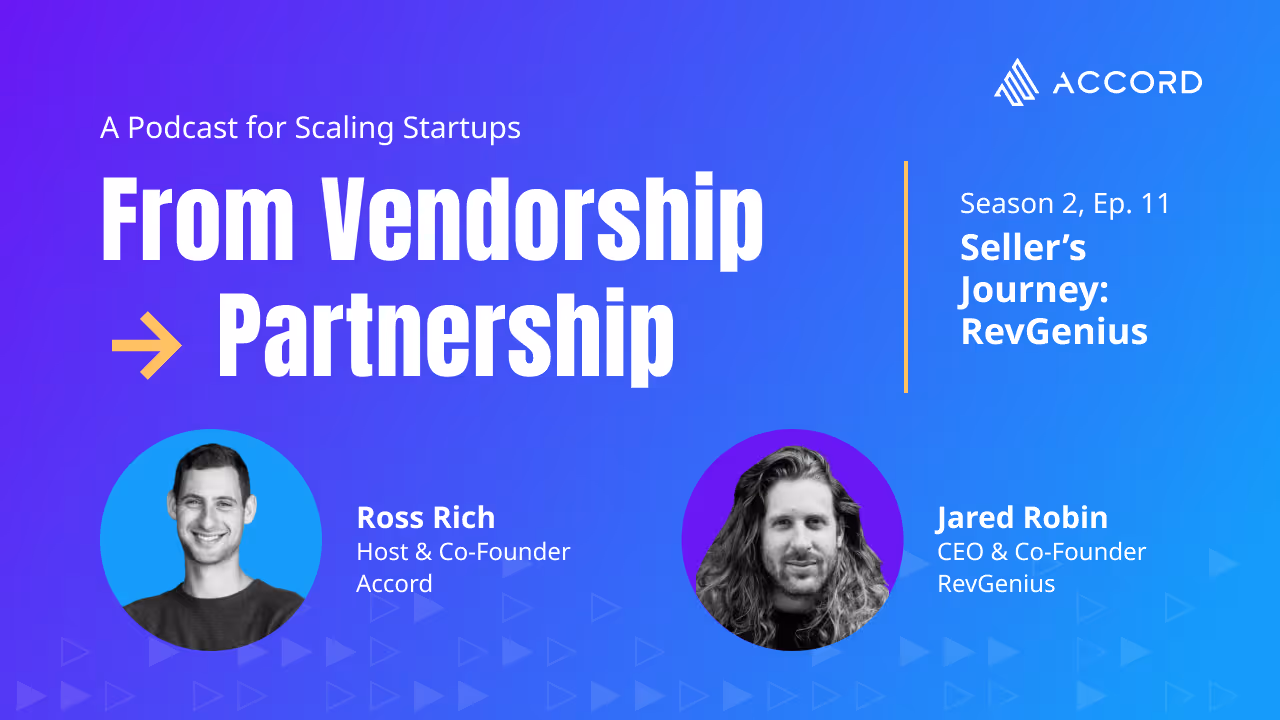 ACCORD

A Podcast for Scaling Startups

From Vendorship → Partnership

Season 2, Ep. 11

Seller's Journey: RevGenius

Ross Rich
Host & Co-Founder
Accord

Jared Robin
CEO & Co-Founder
RevGenius